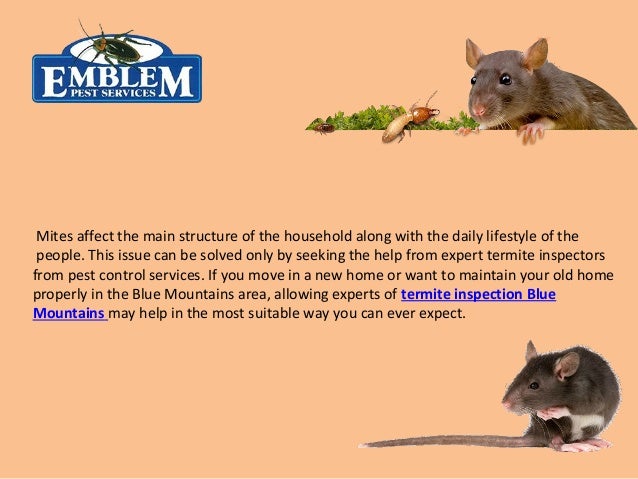 EMBLEM
PEST SERVICES

Mites affect the main structure of the household along with the daily lifestyle of the people. This issue can be solved only by seeking the help from expert termite inspectors from pest control services. If you move in a new home or want to maintain your old home properly in the Blue Mountains area, allowing experts of termite inspection Blue Mountains may help in the most suitable way you can ever expect.